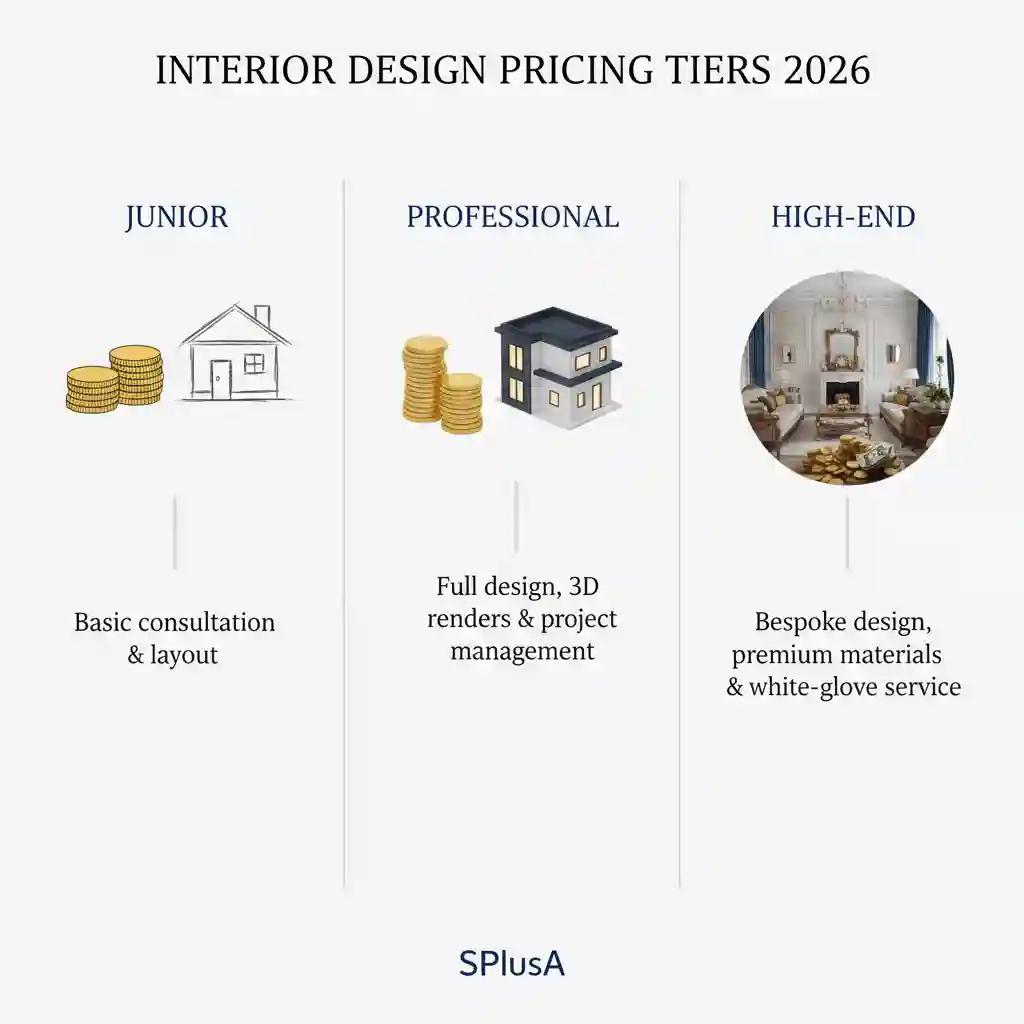 INTERIOR DESIGN PRICING TIERS 2026

JUNIOR

Basic consultation & layout

PROFESSIONAL

Full design, 3D renders & project management

HIGH-END

Bespoke design, premium materials & white-glove service

SPlusA